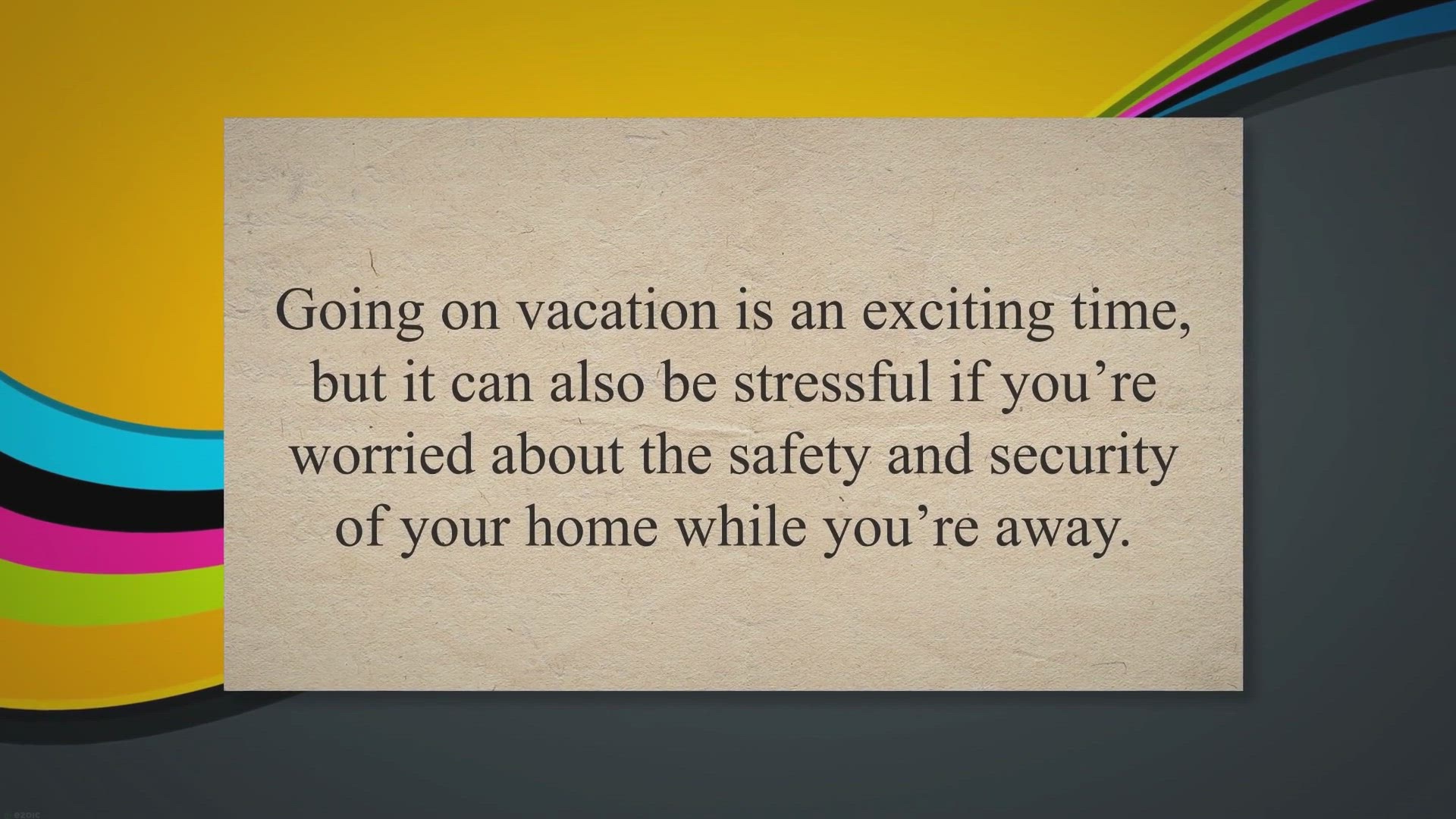 Going on vacation is an exciting time, but it can also be stressful if you’re worried about the safety and security of your home while you’re away.

ezoic